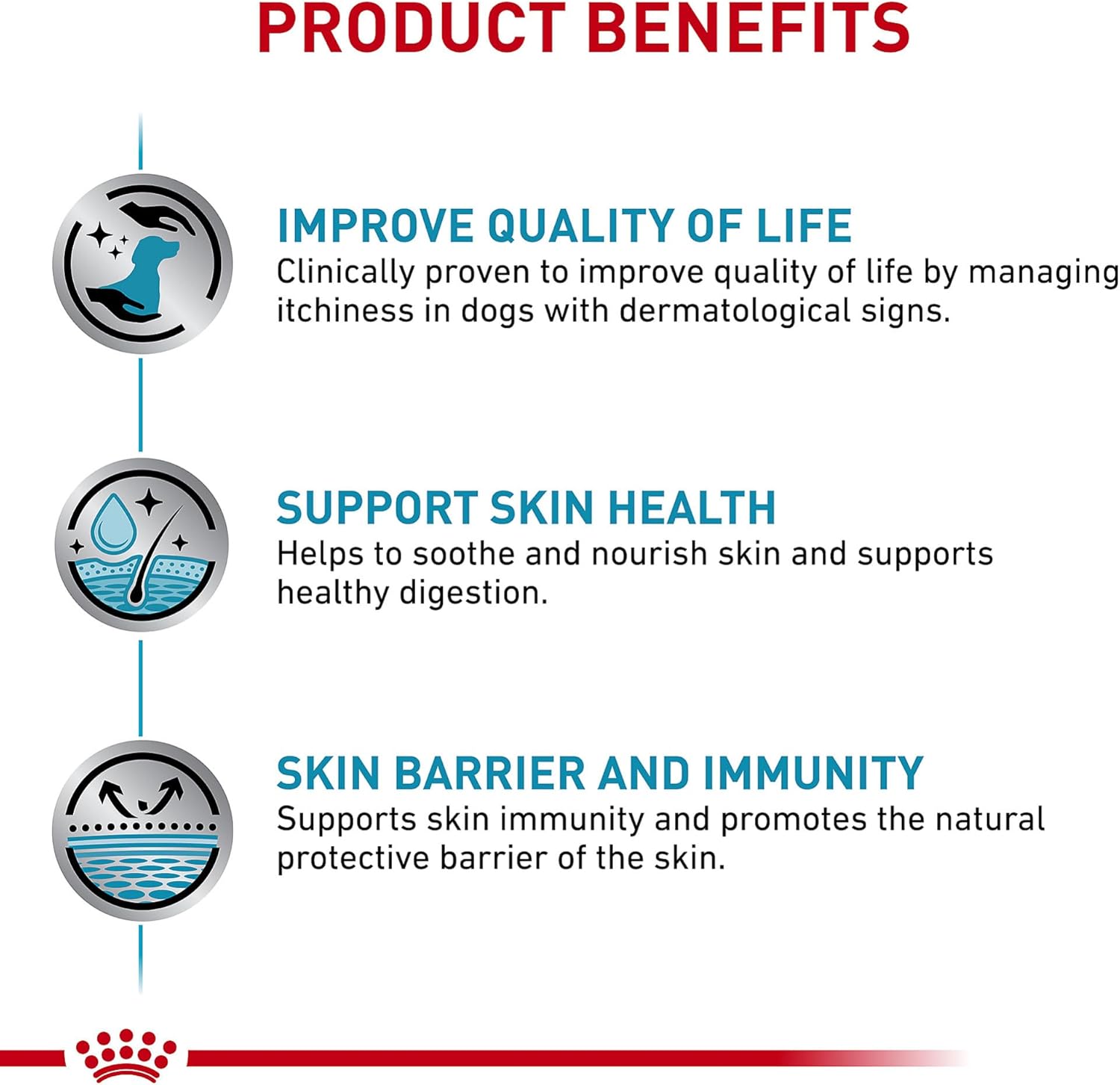 PRODUCT BENEFITS

IMPROVE QUALITY OF LIFE
Clinically proven to improve quality of life by managing itchiness in dogs with dermatological signs.

SUPPORT SKIN HEALTH
Helps to soothe and nourish skin and supports healthy digestion.

SKIN BARRIER AND IMMUNITY
Supports skin immunity and promotes the natural protective barrier of the skin.